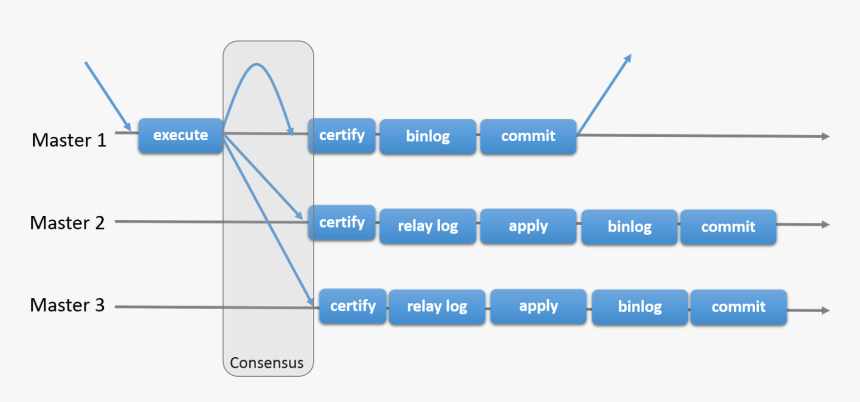 Master 1
execute
certify
binlog
commit

Master 2
certify
relay log
apply
binlog
commit

Master 3
certify
relay log
apply
binlog
commit

Consensus